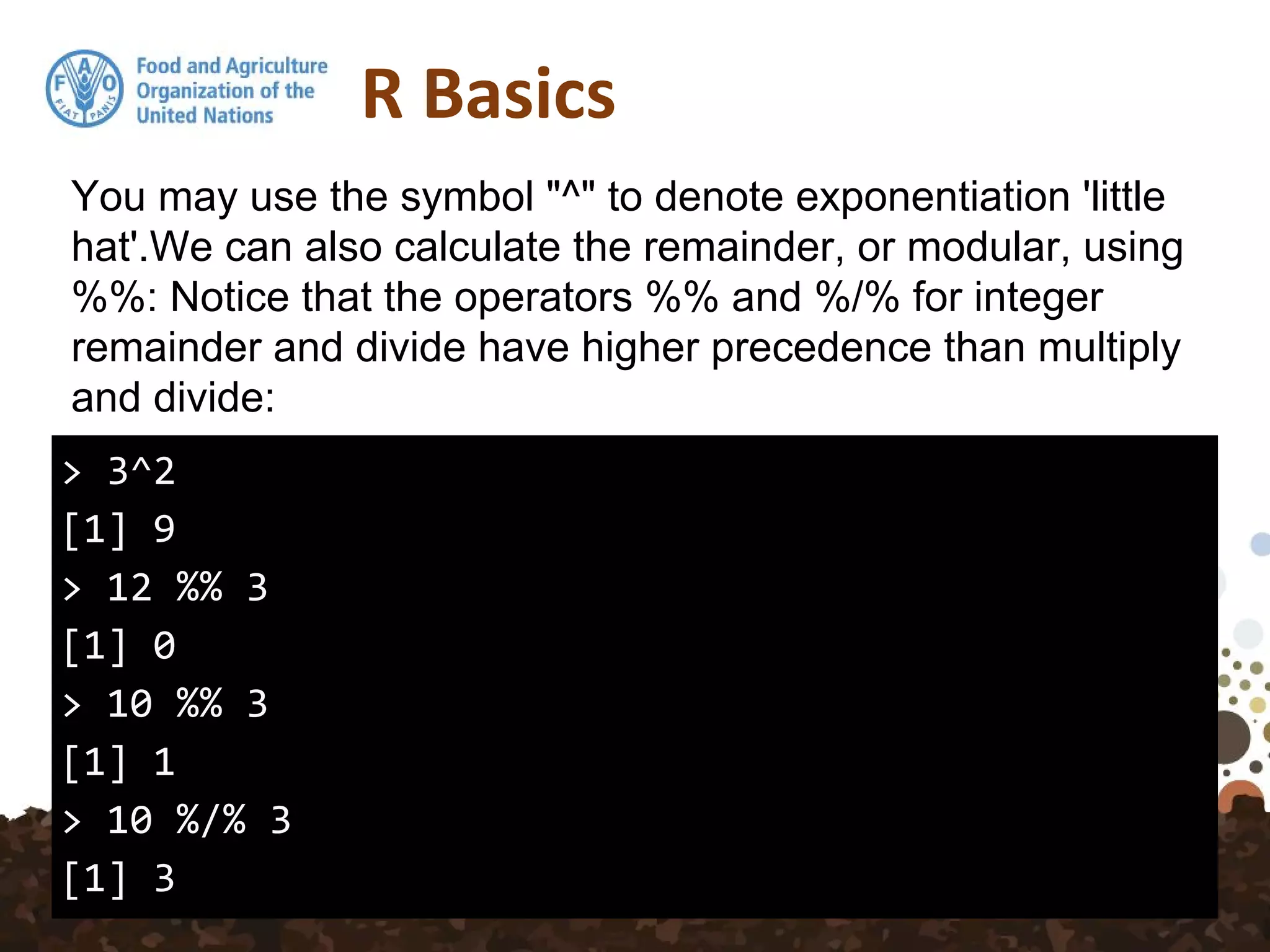 F A O
FIAT PANIS

Food and Agriculture Organization of the United Nations

R Basics

You may use the symbol "^" to denote exponentiation 'little hat'.We can also calculate the remainder, or modular, using %%: Notice that the operators %% and %/% for integer remainder and divide have higher precedence than multiply and divide:

> 3^2
[1] 9
> 12 %% 3
[1] 0
> 10 %% 3
[1] 1
> 10 %/% 3
[1] 3